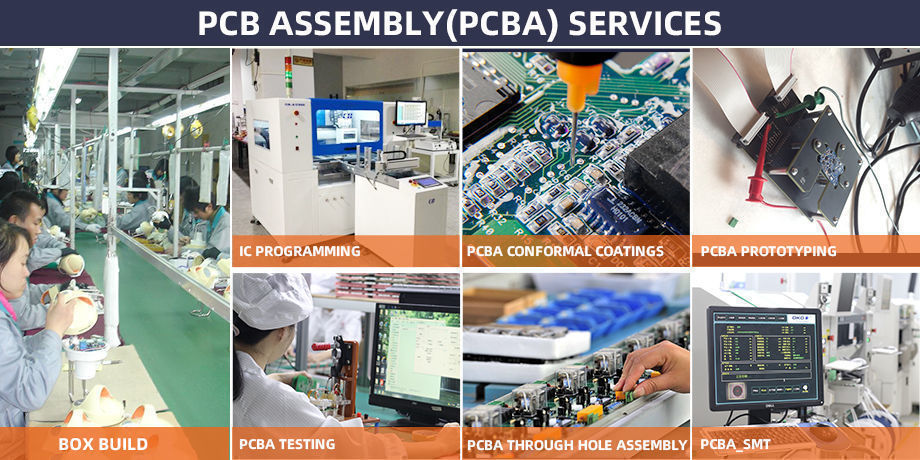 PCB ASSEMBLY(PCBA) SERVICES

IC PROGRAMMING

PCBA CONFORMAL COATINGS

PCBA PROTOTYPING

BOX BUILD

PCBA TESTING

PCBA THROUGH HOLE ASSEMBLY

PCBA_SMT